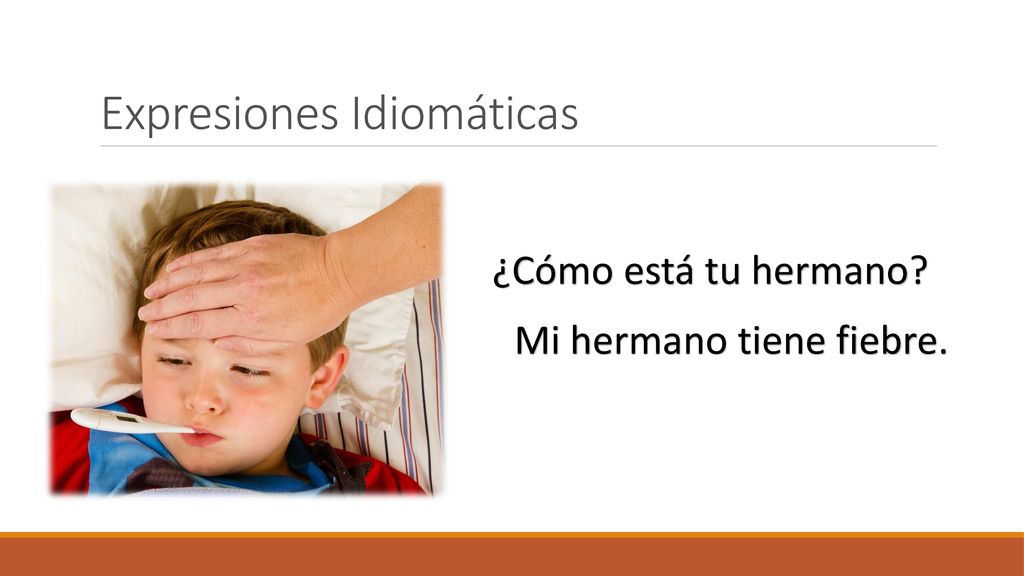 Expresiones Idiomáticas

¿Cómo está tu hermano?

Mi hermano tiene fiebre.